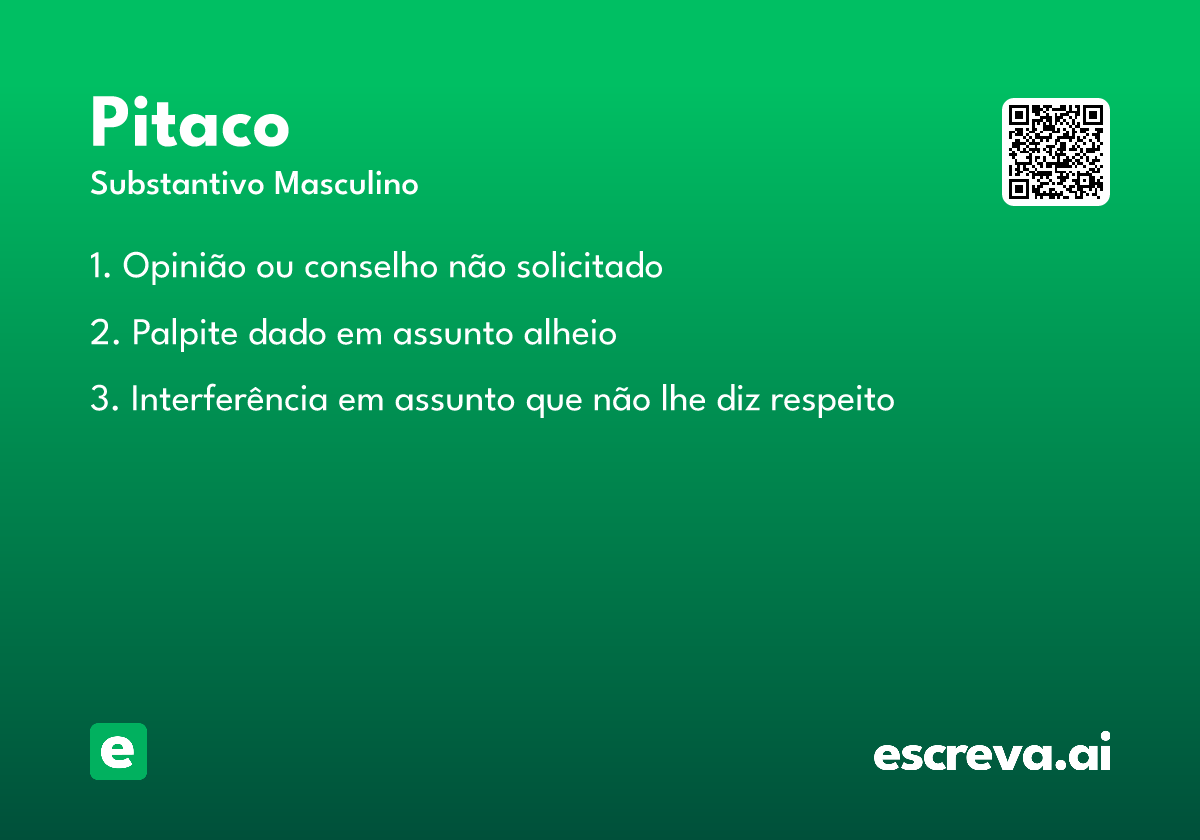 Pitaco
Substantivo Masculino

1. Opinião ou conselho não solicitado

2. Palpite dado em assunto alheio

3. Interferência em assunto que não lhe diz respeito

e

escreva.ai